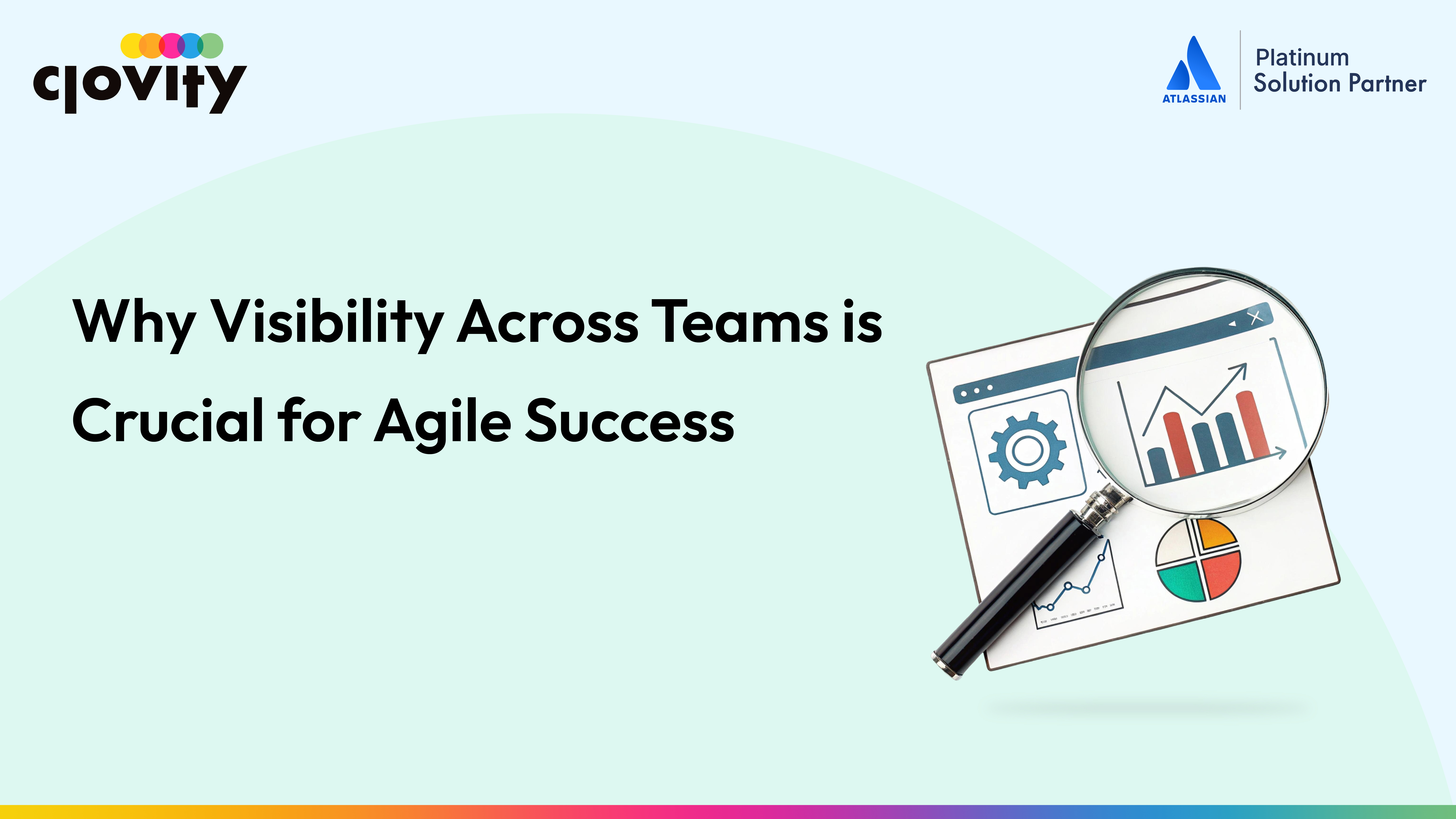 clovity

ATLASSIAN

Platinum
Solution Partner

Why Visibility Across Teams is Crucial for Agile Success